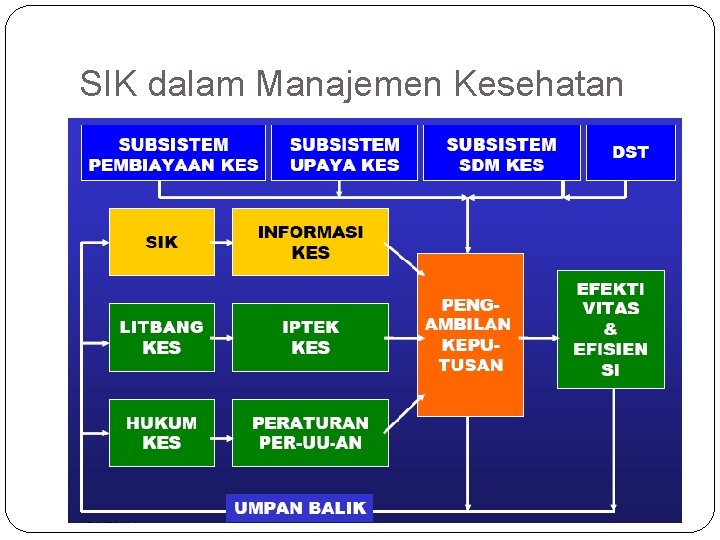 SIK dalam Manajemen Kesehatan

SUBSISTEM PEMBIAYAAN KES

SUBSISTEM UPAYA KES

SUBSISTEM SDM KES

DST

SIK

INFORMASI KES

LITBANG KES

IPTEK KES

HUKUM KES

PERATURAN PER-UU-AN

PENG-AMBILAN KEPU-TUSAN

EFEKTI VITAS & EFISIEN SI

UMPAN BALIK